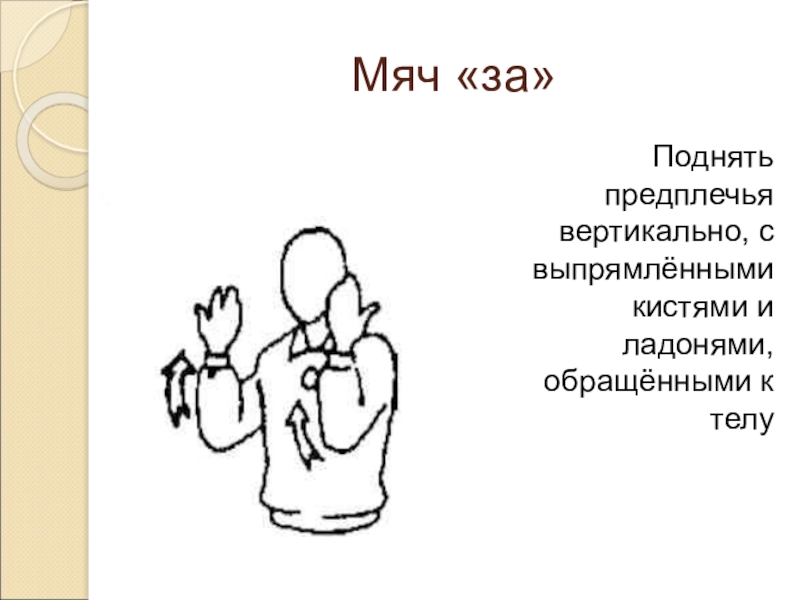 Мяч «за»

Поднять предплечья вертикально, с выпрямлёнными кистями и ладонями, обращёнными к телу